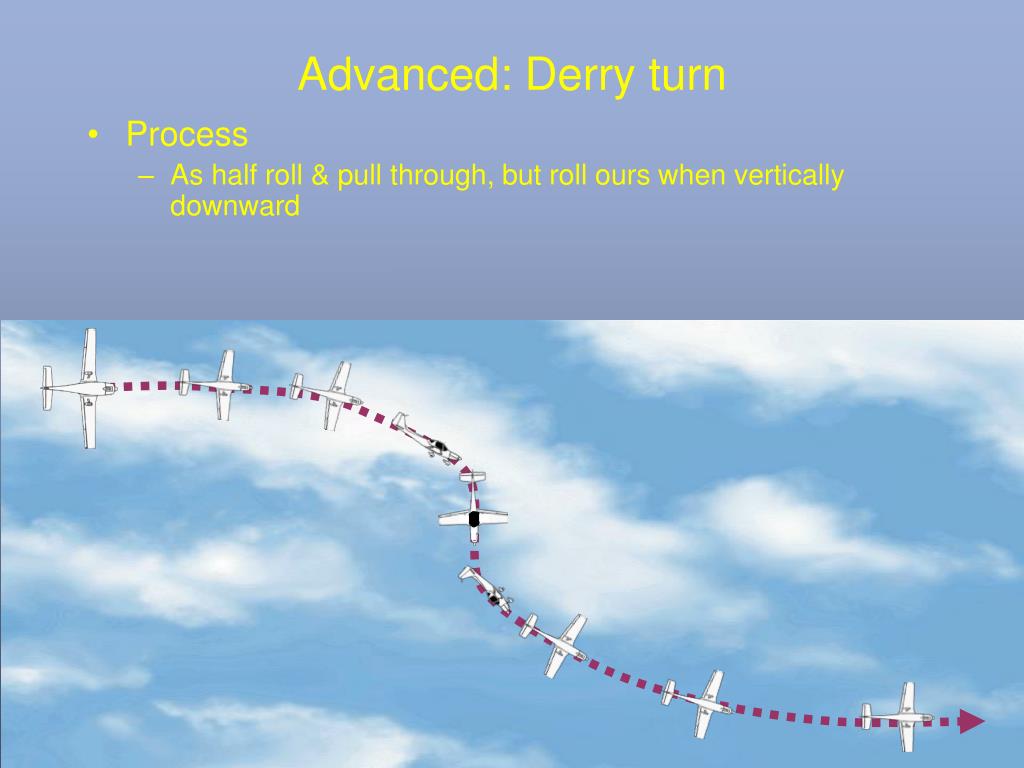 Advanced: Derry turn

• Process
– As half roll & pull through, but roll ours when vertically downward